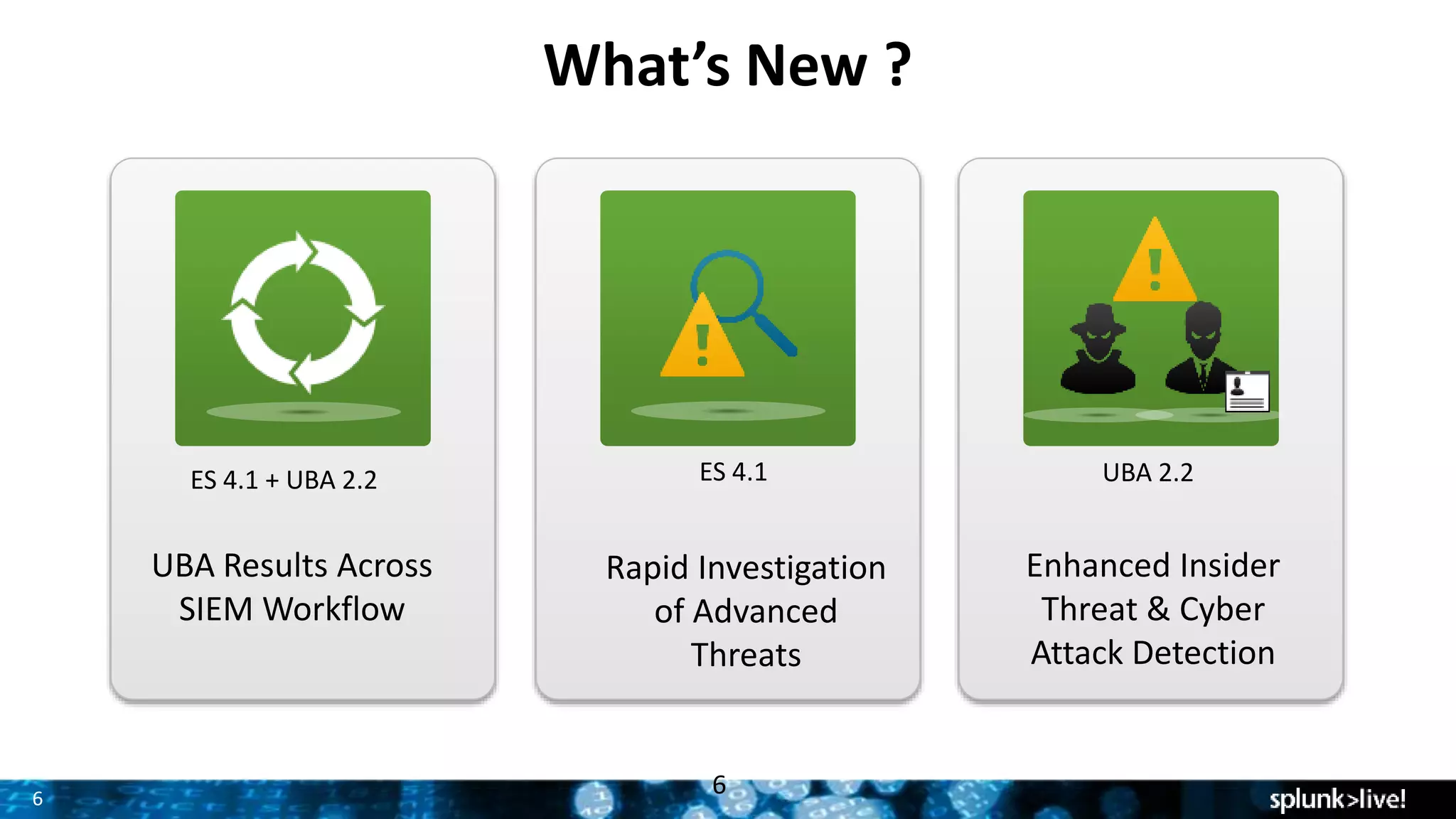 What's New ?

ES 4.1 + UBA 2.2

UBA Results Across SIEM Workflow

ES 4.1

Rapid Investigation of Advanced Threats

UBA 2.2

Enhanced Insider Threat & Cyber Attack Detection

6

6

splunk>live!